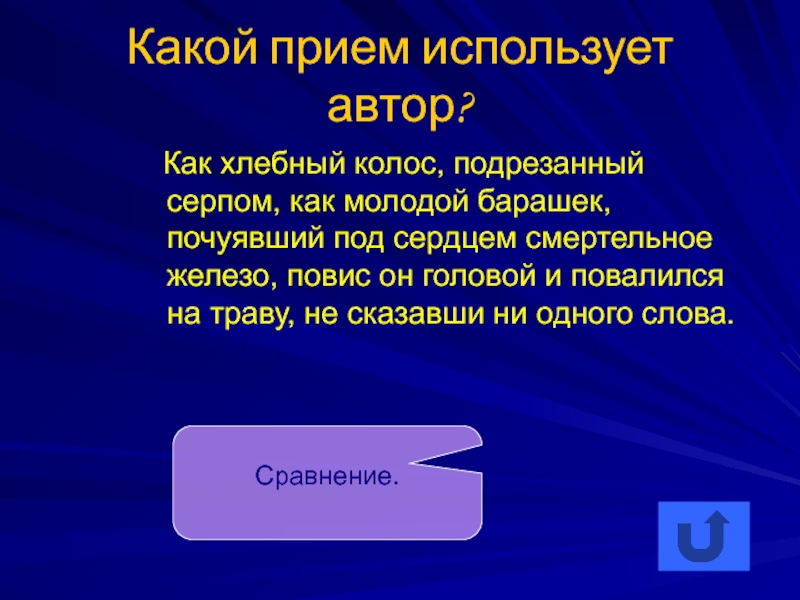 Какой прием использует автор?

Как хлебный колос, подрезанный серпом, как молодой барашек, почуявший под сердцем смертельное железо, повис он головой и повалился на траву, не сказавши ни одного слова.

Сравнение.